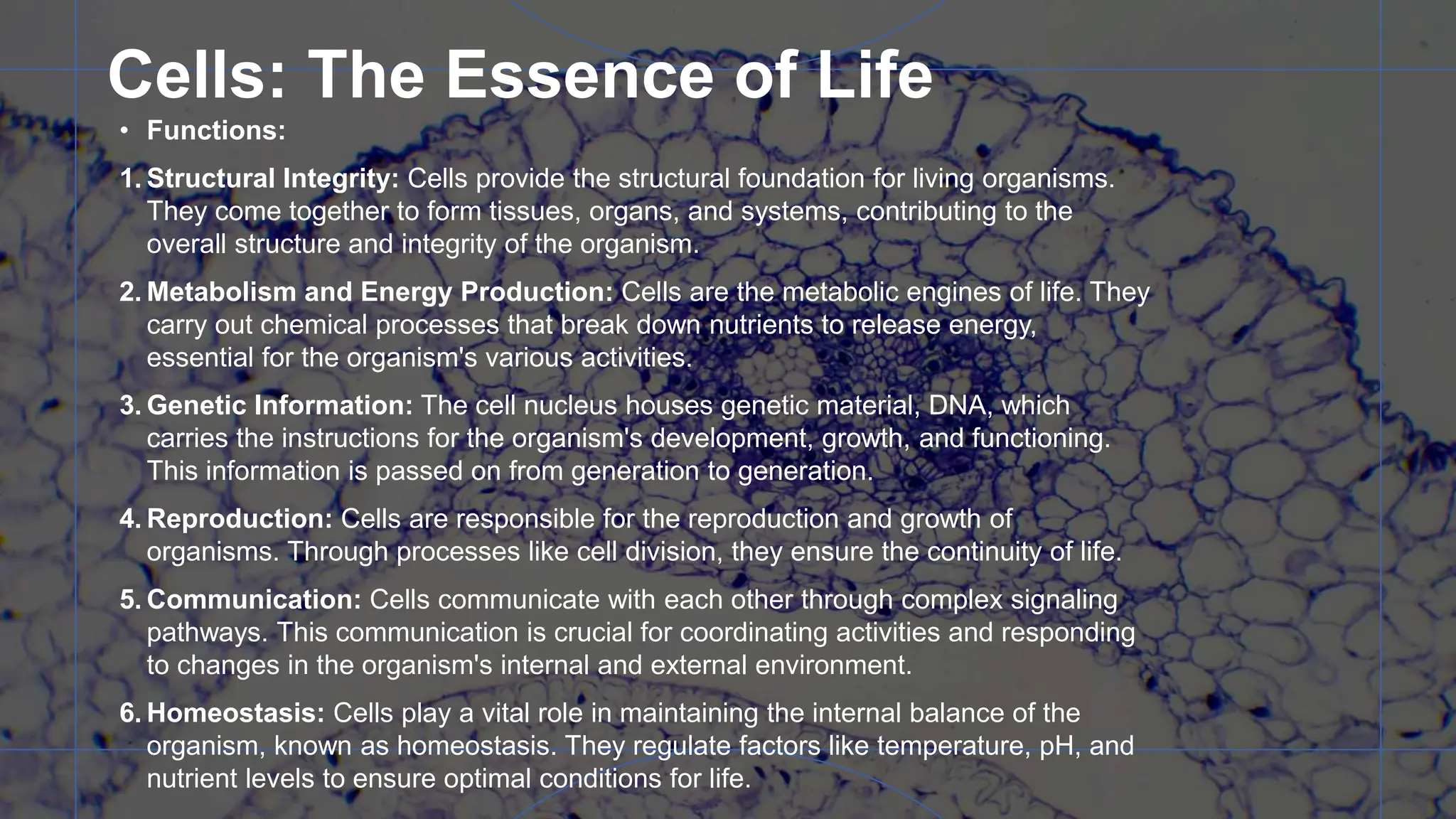 Cells: The Essence of Life

• Functions:

1. Structural Integrity: Cells provide the structural foundation for living organisms. They come together to form tissues, organs, and systems, contributing to the overall structure and integrity of the organism.

2. Metabolism and Energy Production: Cells are the metabolic engines of life. They carry out chemical processes that break down nutrients to release energy, essential for the organism's various activities.

3. Genetic Information: The cell nucleus houses genetic material, DNA, which carries the instructions for the organism's development, growth, and functioning. This information is passed on from generation to generation.

4. Reproduction: Cells are responsible for the reproduction and growth of organisms. Through processes like cell division, they ensure the continuity of life.

5. Communication: Cells communicate with each other through complex signaling pathways. This communication is crucial for coordinating activities and responding to changes in the organism's internal and external environment.

6. Homeostasis: Cells play a vital role in maintaining the internal balance of the organism, known as homeostasis. They regulate factors like temperature, pH, and nutrient levels to ensure optimal conditions for life.